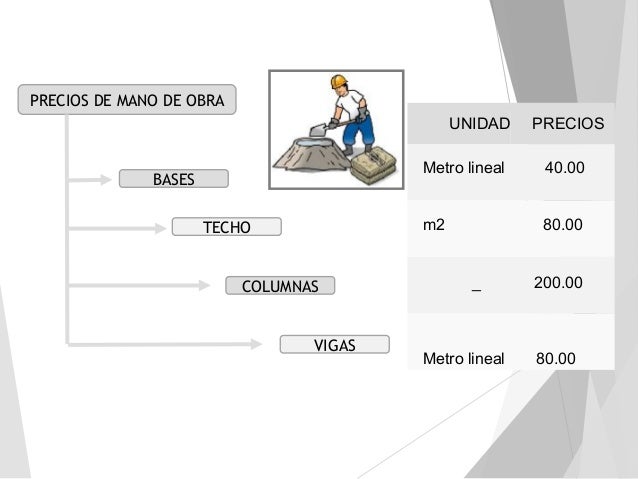 PRECIOS DE MANO DE OBRA

BASES

TECHO

COLUMNAS

VIGAS

| UNIDAD | PRECIOS |
|---|---|
| Metro lineal | 40.00 |
| m2 | 80.00 |
| _ | 200.00 |
| Metro lineal | 80.00 |